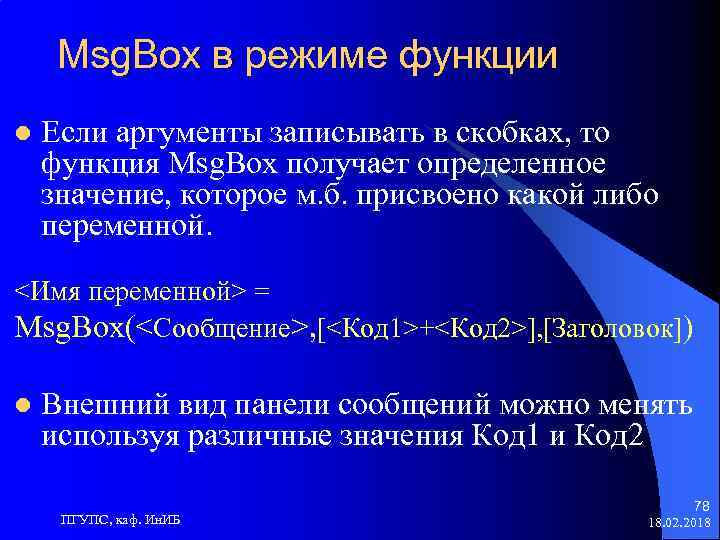 MsgBox в режиме функции

Если аргументы записывать в скобках, то функция MsgBox получает определенное значение, которое м.б. присвоено какой либо переменной.

<Имя переменной> =
MsgBox(<Сообщение>,[<Код1>+<Код2>],[Заголовок])

Внешний вид панели сообщений можно менять используя различные значения Код1 и Код2

ПГУПС, каф. ИнИБ

78
18.02.2018